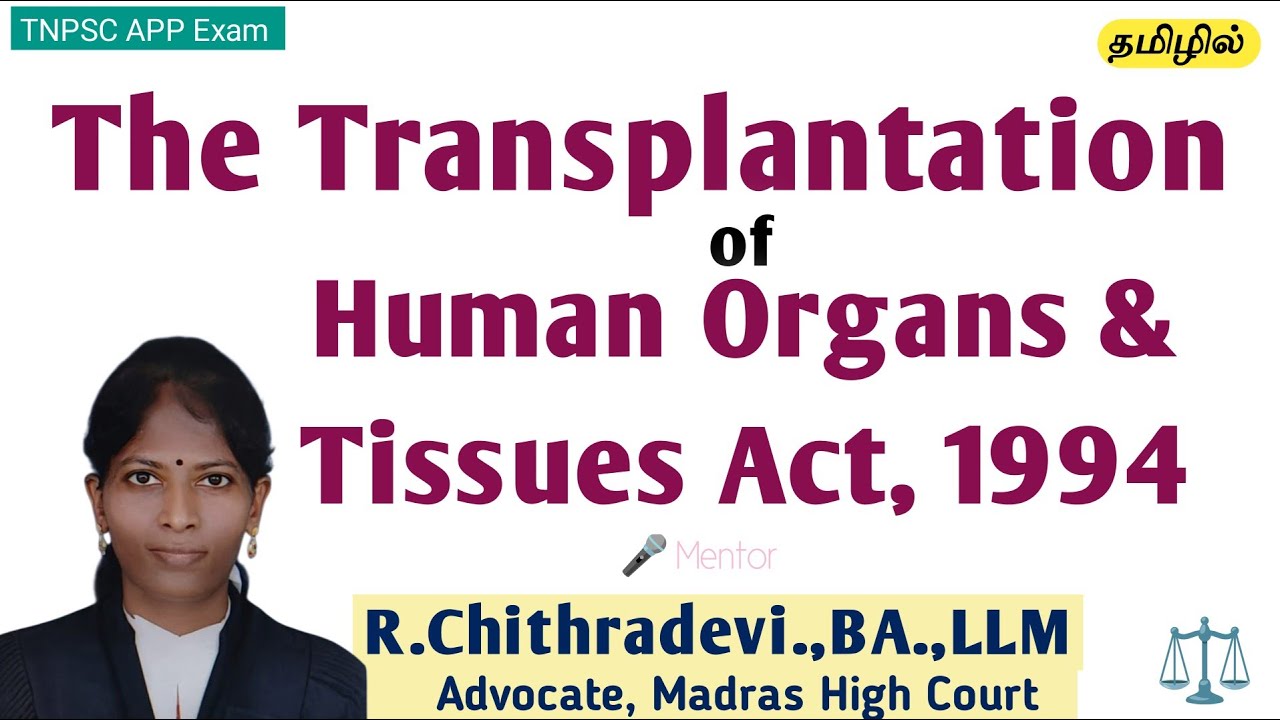 TNPSC APP Exam

தமிழில்

The Transplantation of Human Organs & Tissues Act, 1994

Mentor

R.Chithradevi.,BA.,LLM

Advocate, Madras High Court